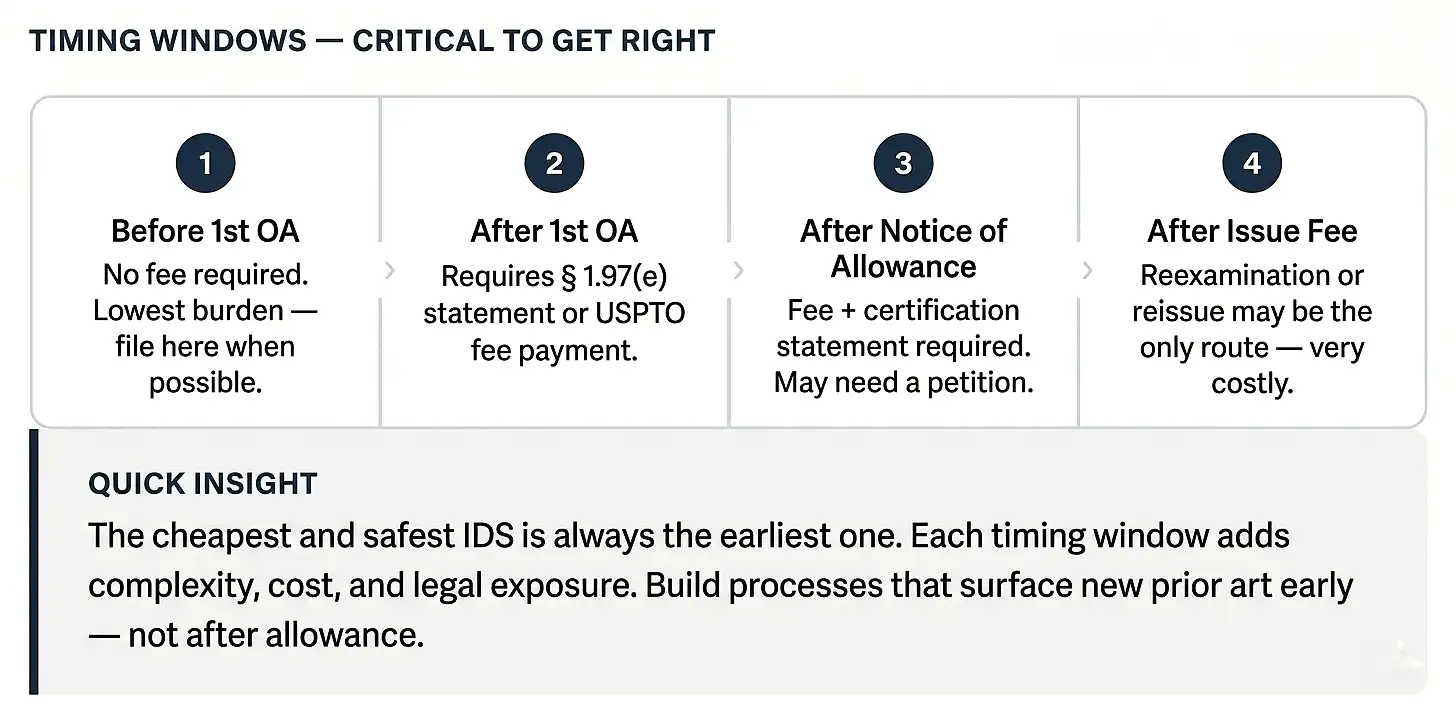 TIMING WINDOWS — CRITICAL TO GET RIGHT

1
Before 1st OA
No fee required. Lowest burden — file here when possible.

2
After 1st OA
Requires § 1.97(e) statement or USPTO fee payment.

3
After Notice of Allowance
Fee + certification statement required. May need a petition.

4
After Issue Fee
Reexamination or reissue may be the only route — very costly.

QUICK INSIGHT
The cheapest and safest IDS is always the earliest one. Each timing window adds complexity, cost, and legal exposure. Build processes that surface new prior art early — not after allowance.